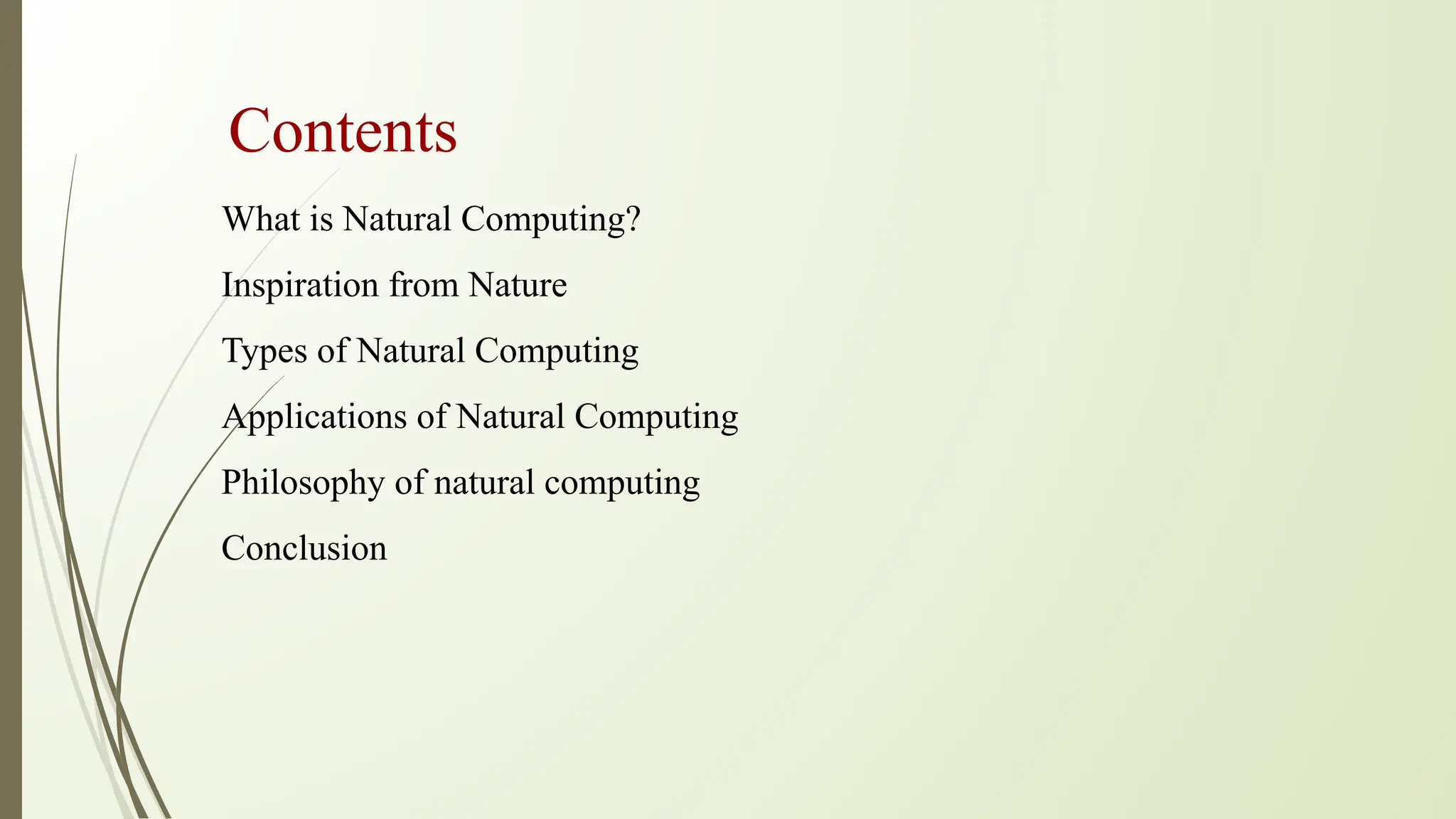 Contents

What is Natural Computing?

Inspiration from Nature

Types of Natural Computing

Applications of Natural Computing

Philosophy of natural computing

Conclusion